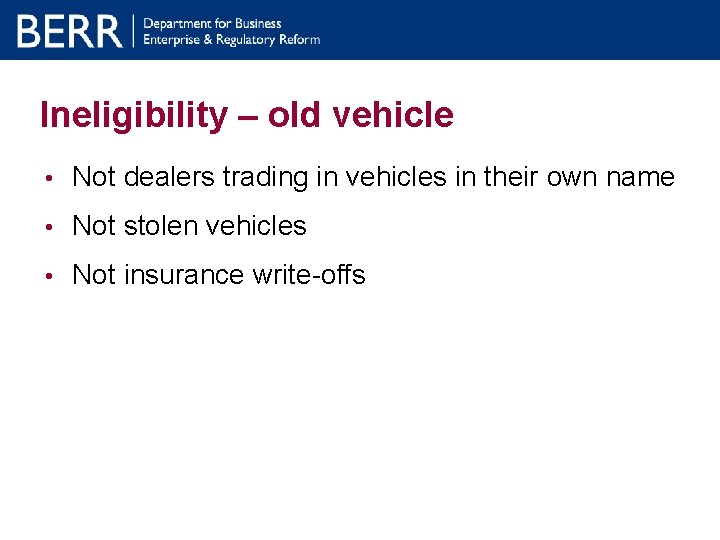 BERR
Department for Business
Enterprise & Regulatory Reform

Ineligibility – old vehicle

• Not dealers trading in vehicles in their own name
• Not stolen vehicles
• Not insurance write-offs